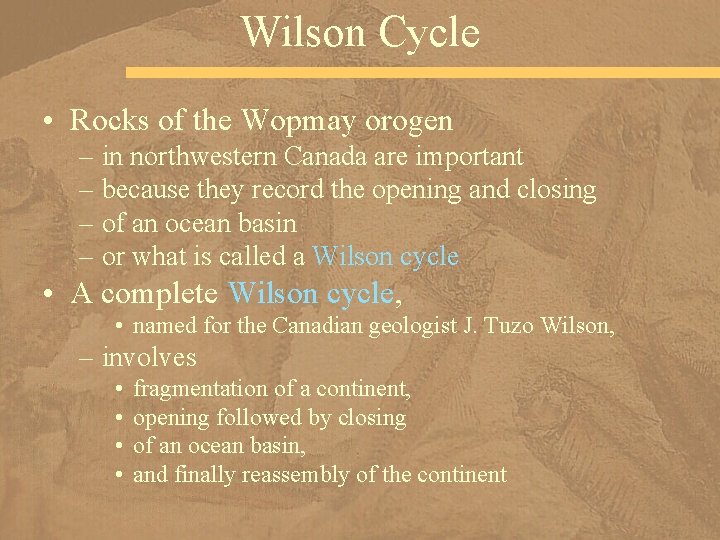 Wilson Cycle

• Rocks of the Wopmay orogen
– in northwestern Canada are important
– because they record the opening and closing
– of an ocean basin
– or what is called a Wilson cycle

• A complete Wilson cycle,
• named for the Canadian geologist J. Tuzo Wilson,
– involves
• fragmentation of a continent,
• opening followed by closing
• of an ocean basin,
• and finally reassembly of the continent